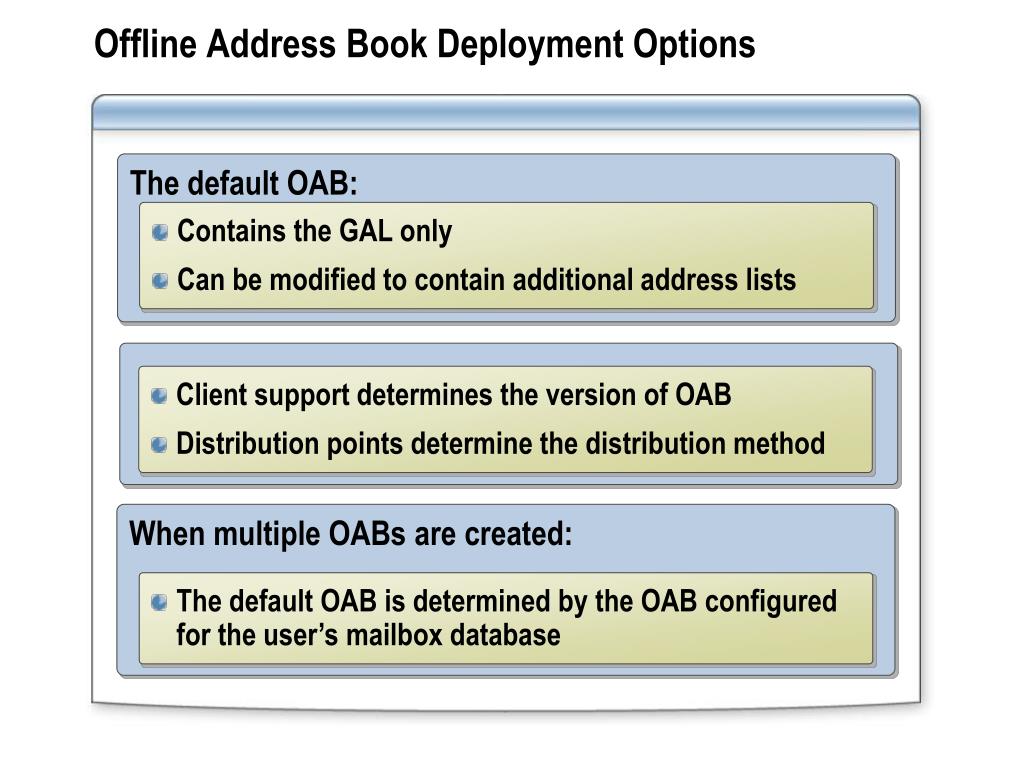 Offline Address Book Deployment Options

The default OAB:

Contains the GAL only

Can be modified to contain additional address lists

Client support determines the version of OAB

Distribution points determine the distribution method

When multiple OABs are created:

The default OAB is determined by the OAB configured for the user’s mailbox database